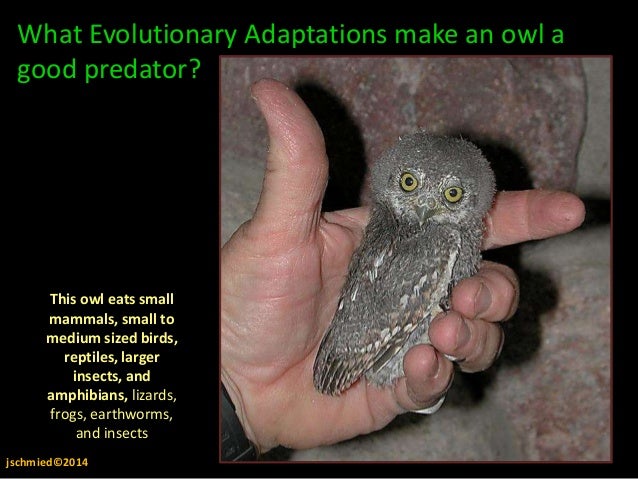 What Evolutionary Adaptations make an owl a good predator?

This owl eats small mammals, small to medium sized birds, reptiles, larger insects, and amphibians, lizards, frogs, earthworms, and insects

jschmied©2014